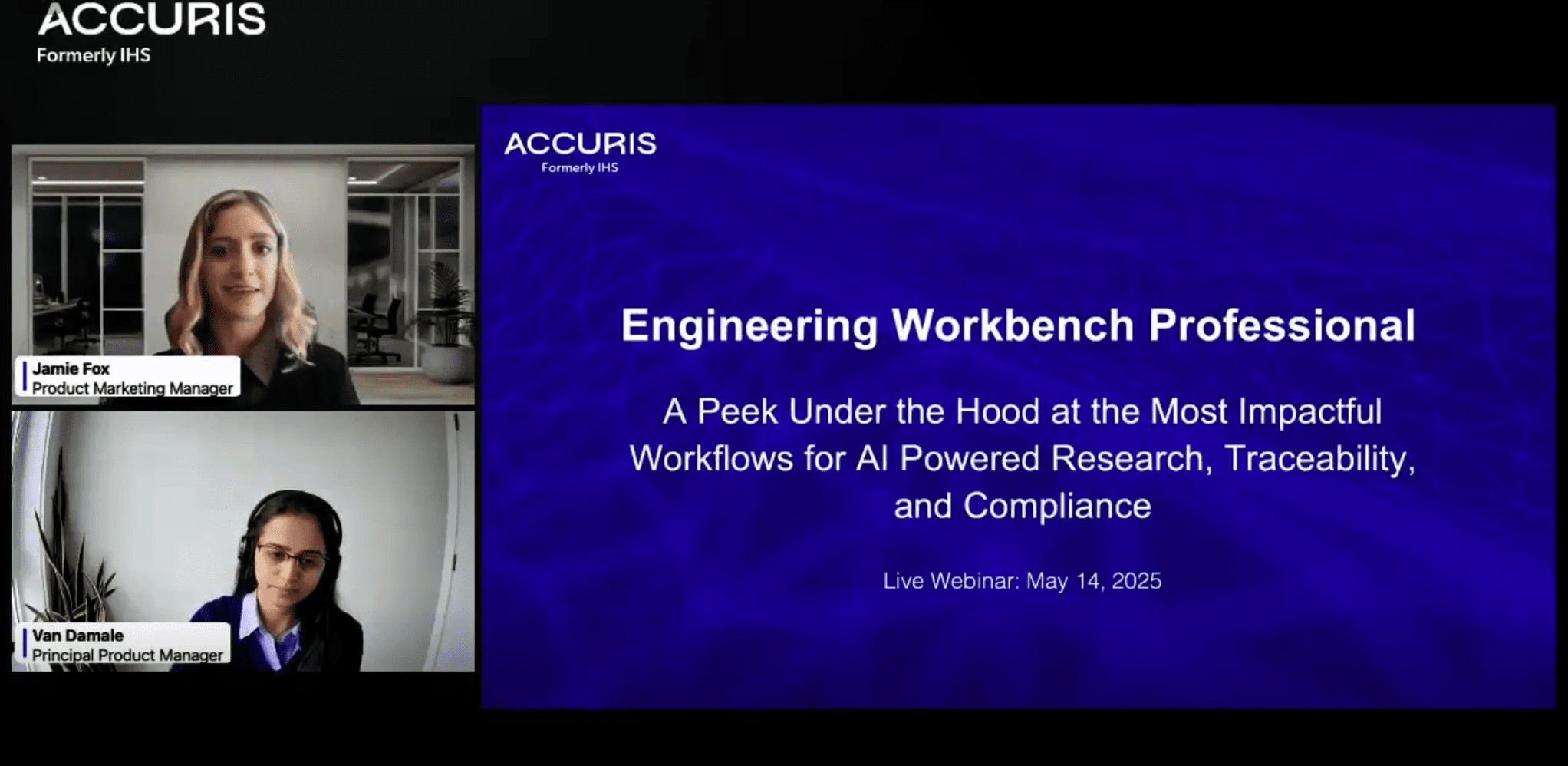 ACCURIS
Formerly IHS

Jamie Fox
Product Marketing Manager

Van Damale
Principal Product Manager

ACCURIS
Formerly IHS

Engineering Workbench Professional

A Peek Under the Hood at the Most Impactful Workflows for AI Powered Research, Traceability, and Compliance

Live Webinar: May 14, 2025